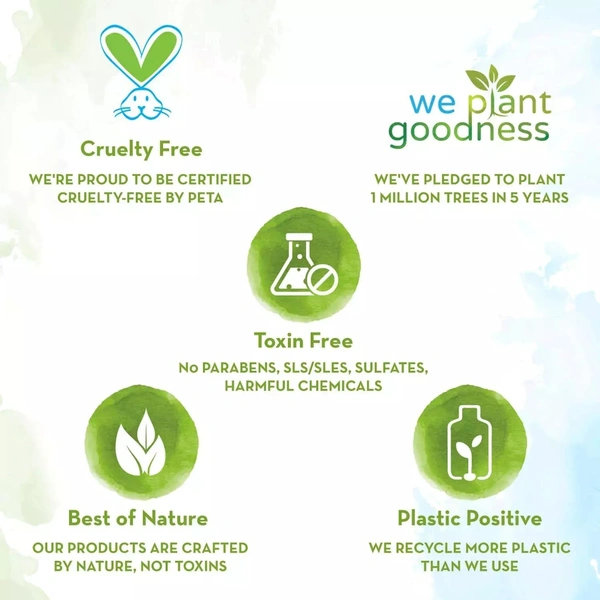 Cruelty Free

WE'RE PROUD TO BE CERTIFIED CRUELTY-FREE BY PETA

we plant goodness

WE'VE PLEDGED TO PLANT 1 MILLION TREES IN 5 YEARS

Toxin Free

No PARABENS, SLS/SLES, SULFATES, HARMFUL CHEMICALS

Best of Nature

OUR PRODUCTS ARE CRAFTED BY NATURE, NOT TOXINS

Plastic Positive

WE RECYCLE MORE PLASTIC THAN WE USE